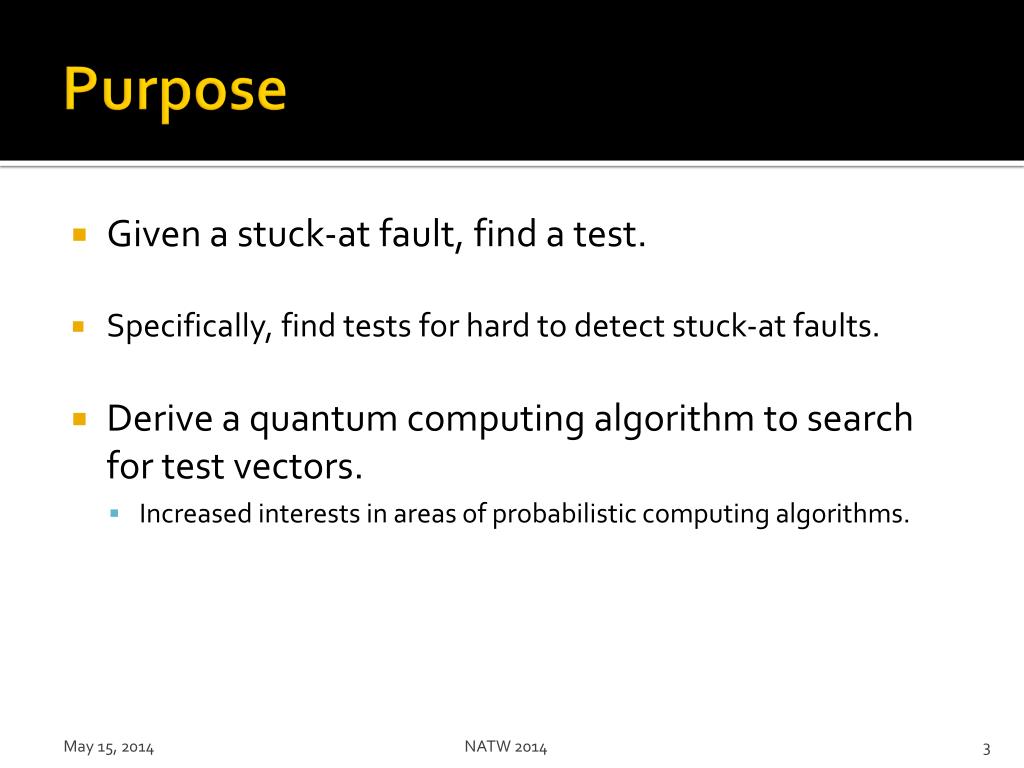 Purpose

Given a stuck-at fault, find a test.

Specifically, find tests for hard to detect stuck-at faults.

Derive a quantum computing algorithm to search for test vectors.

Increased interests in areas of probabilistic computing algorithms.

May 15, 2014

NATW 2014

3